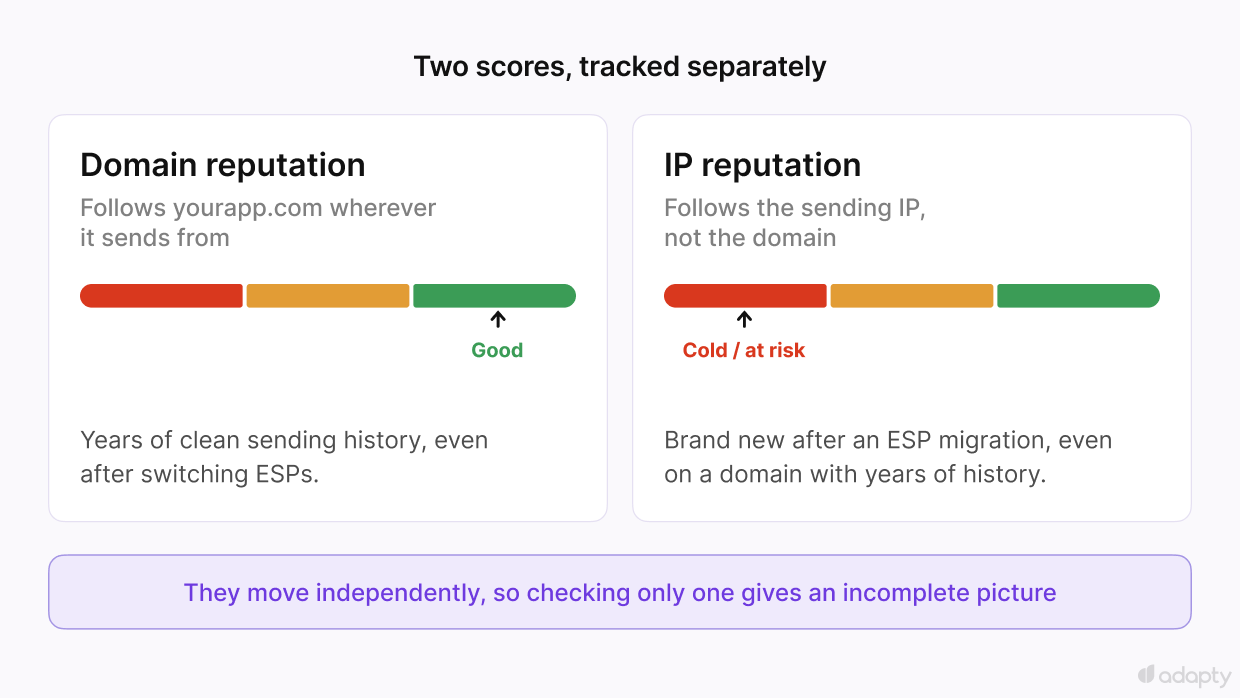 Two scores, tracked separately

Domain reputation

Follows yourapp.com wherever it sends from

Good

Years of clean sending history, even after switching ESPs.

IP reputation

Follows the sending IP, not the domain

Cold / at risk

Brand new after an ESP migration, even on a domain with years of history.

They move independently, so checking only one gives an incomplete picture

adapty